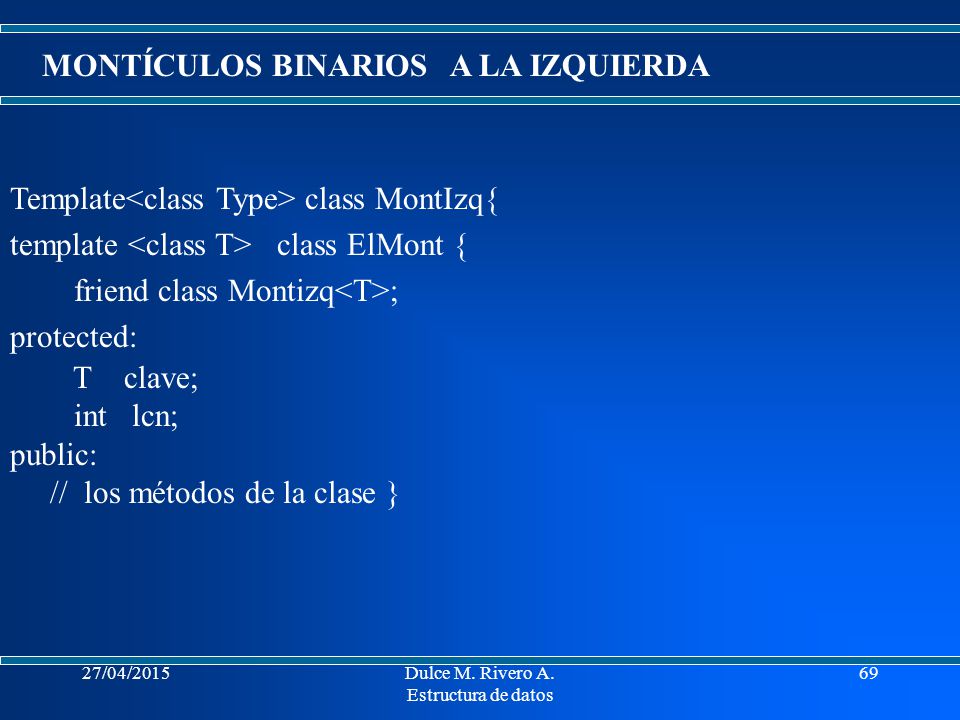 MONTÍCULOS BINARIOS A LA IZQUIERDA

Template<class Type> class MontIzq{
template <class T> class ElMont {
friend class Montizq<T>;
protected:
T clave;
int lcn;
public:
// los métodos de la clase }

27/04/2015

Dulce M. Rivero A.
Estructura de datos

69